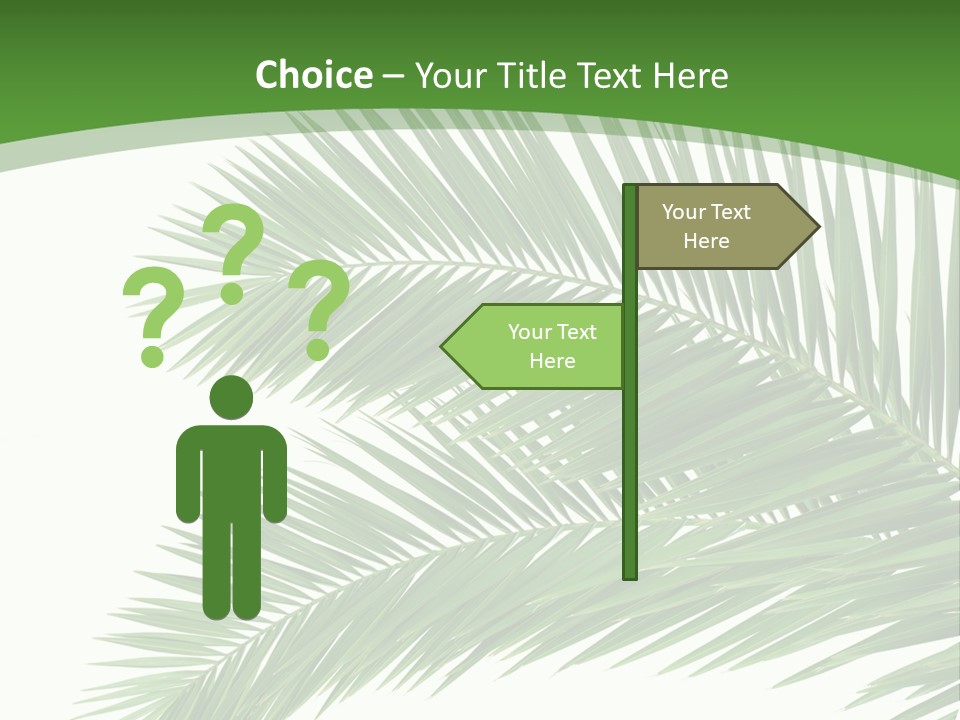 Choice – Your Title Text Here

? ? ?

Your Text Here

Your Text Here